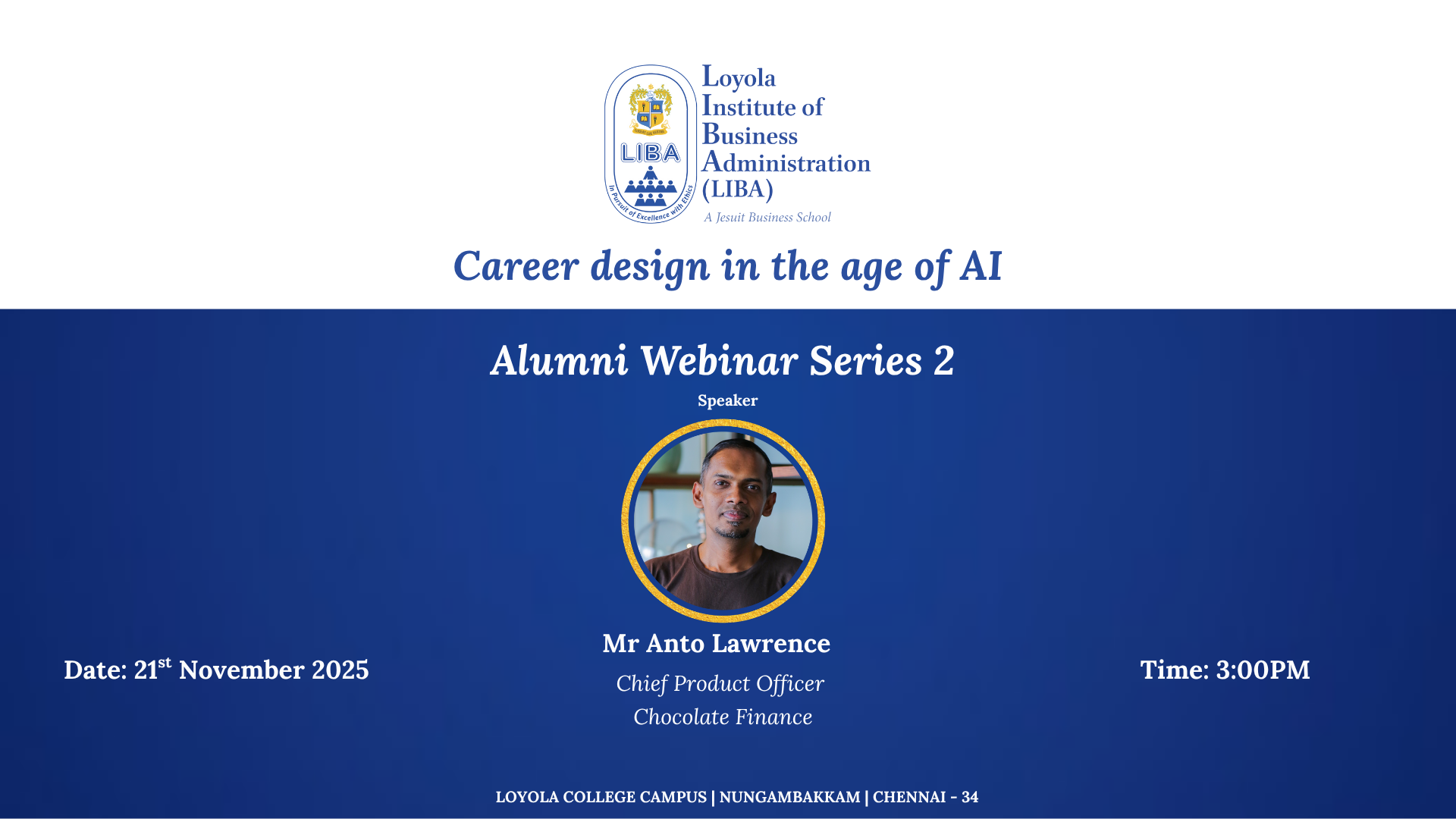 LIBA
In Pursuit of Excellence with Ethics

Loyola Institute of Business Administration (LIBA)
A Jesuit Business School

Career design in the age of AI

Alumni Webinar Series 2

Speaker

Mr Anto Lawrence
Chief Product Officer
Chocolate Finance

Date: 21$^{st}$ November 2025

Time: 3:00PM

LOYOLA COLLEGE CAMPUS | NUNGAMBAKKAM | CHENNAI - 34